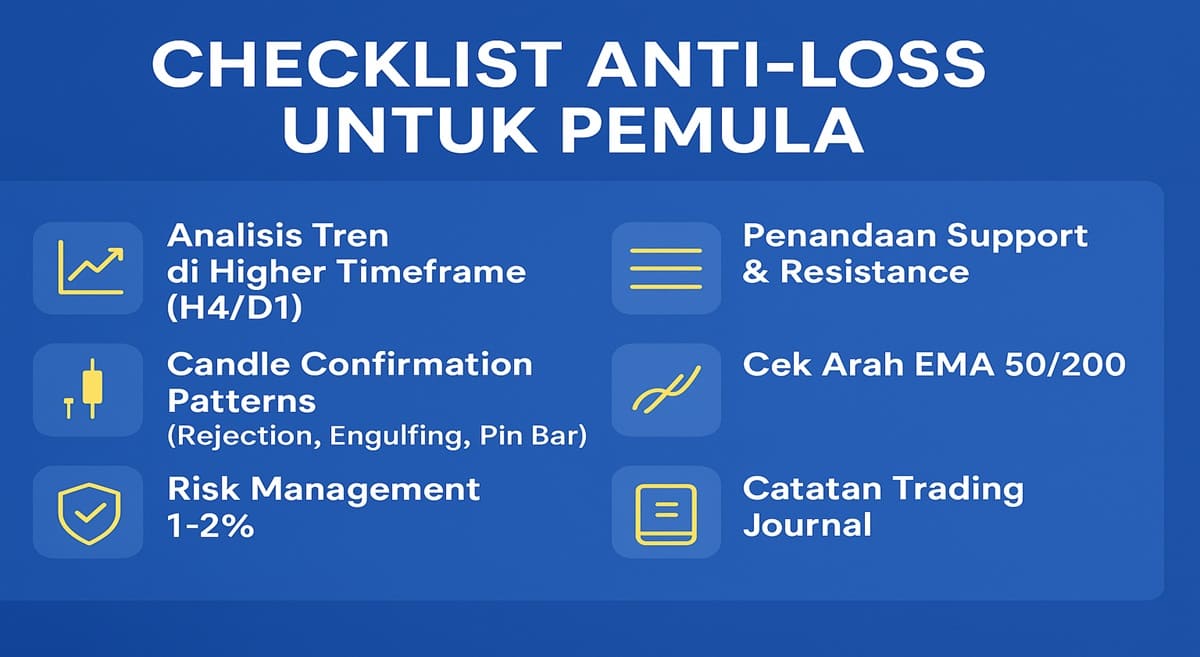 CHECKLIST ANTI-LOSS UNTUK PEMULA

Analisis Tren di Higher Timeframe (H4/D1)

Candle Confirmation Patterns (Rejection, Engulfing, Pin Bar)

Risk Management 1-2%

Penandaan Support & Resistance

Cek Arah EMA 50/200

Catatan Trading Journal